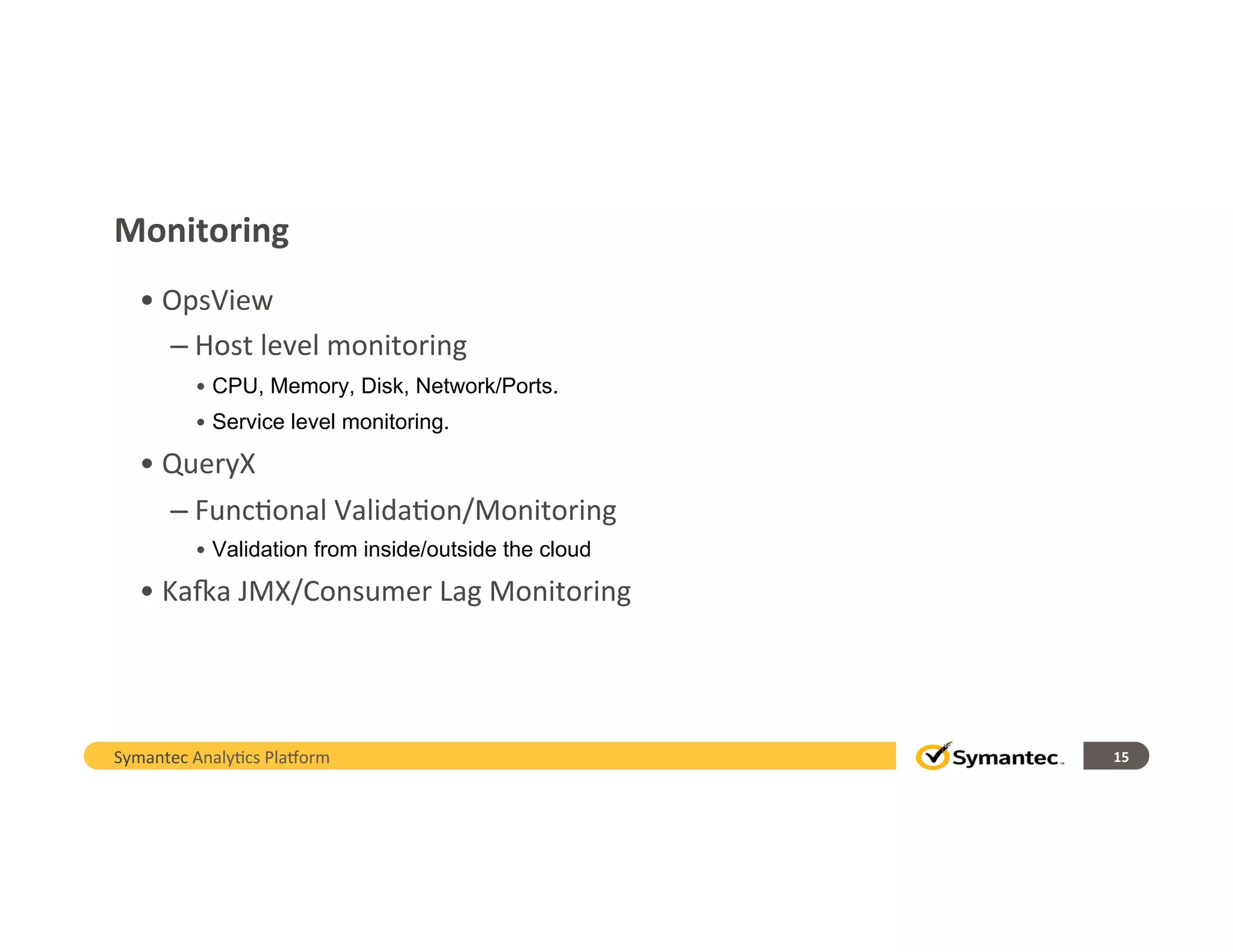 Monitoring

• OpsView
– Host level monitoring
• CPU, Memory, Disk, Network/Ports.
• Service level monitoring.
• QueryX
– Functional Validation/Monitoring
• Validation from inside/outside the cloud
• Kafka JMX/Consumer Lag Monitoring

Symantec Analytics Platform
Symantec.
15